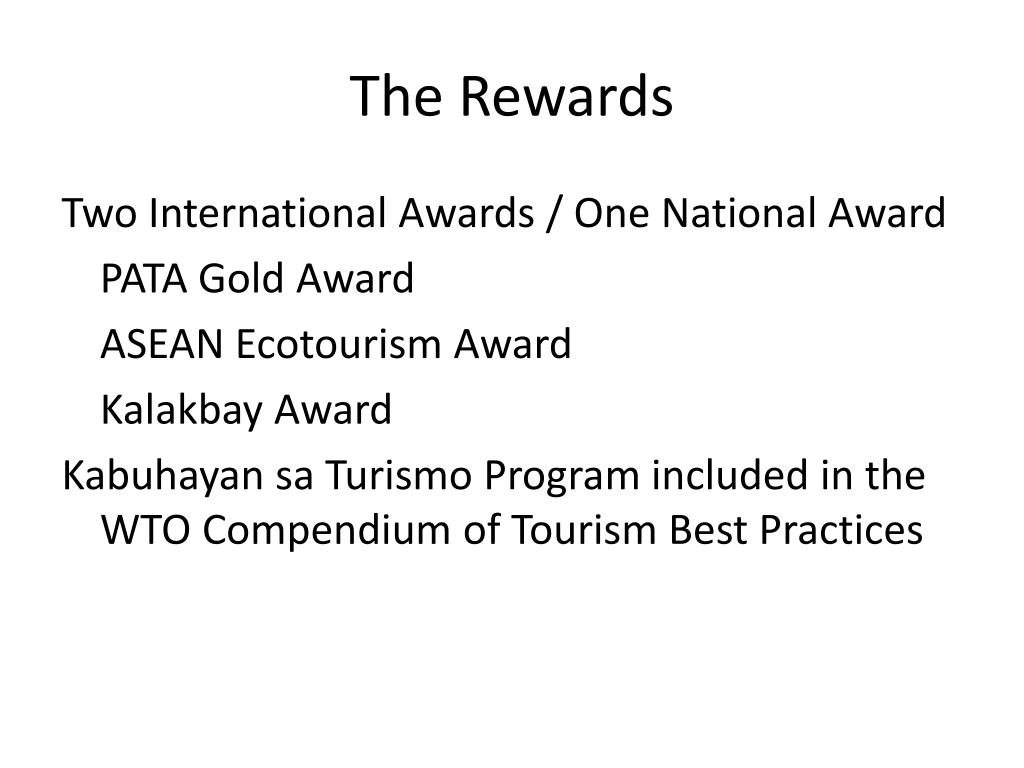 The Rewards

Two International Awards / One National Award

PATA Gold Award

ASEAN Ecotourism Award

Kalakbay Award

Kabuhayan sa Turismo Program included in the WTO Compendium of Tourism Best Practices